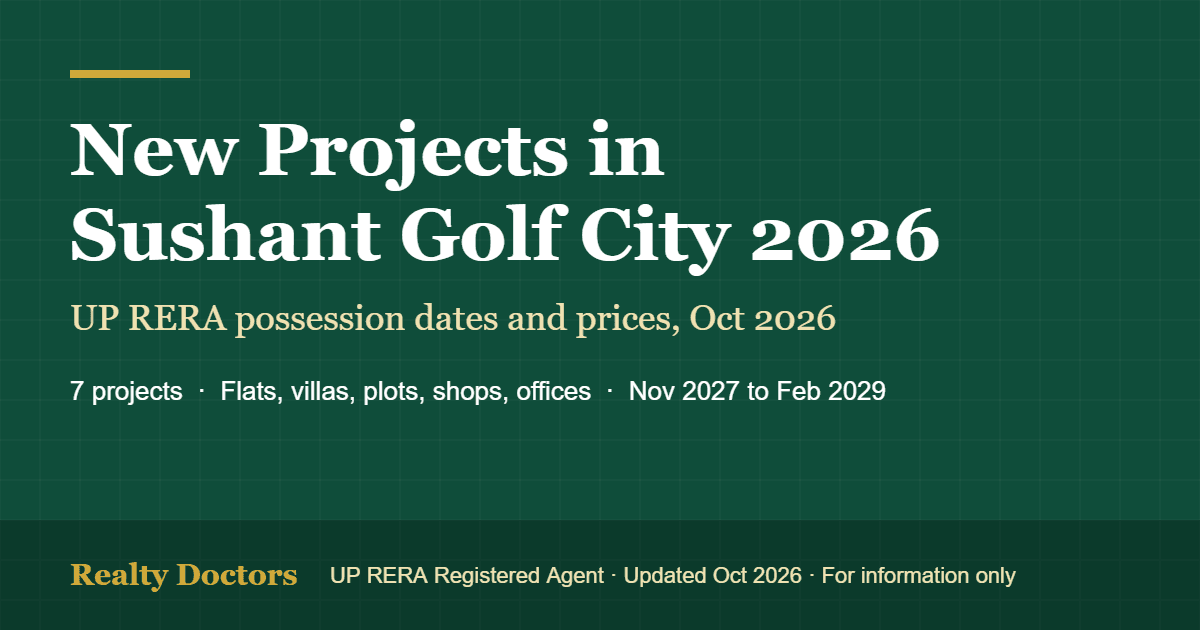 New Projects in Sushant Golf City 2026

UP RERA possession dates and prices, Oct 2026

7 projects · Flats, villas, plots, shops, offices · Nov 2027 to Feb 2029

Realty Doctors

UP RERA Registered Agent · Updated Oct 2026 · For information only